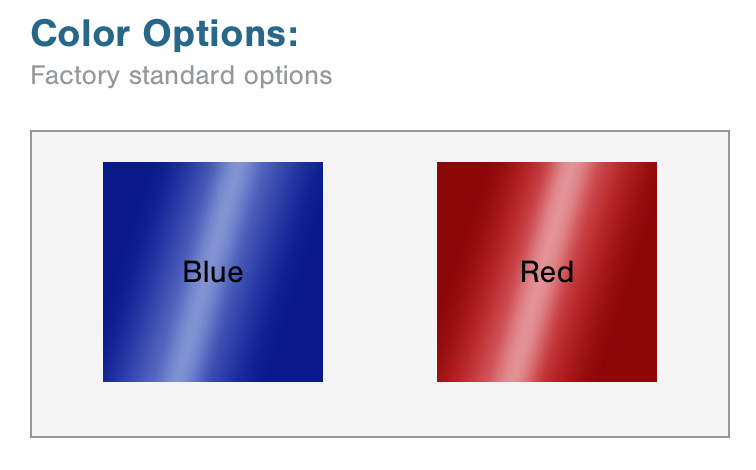 Color Options:
Factory standard options

Blue

Red